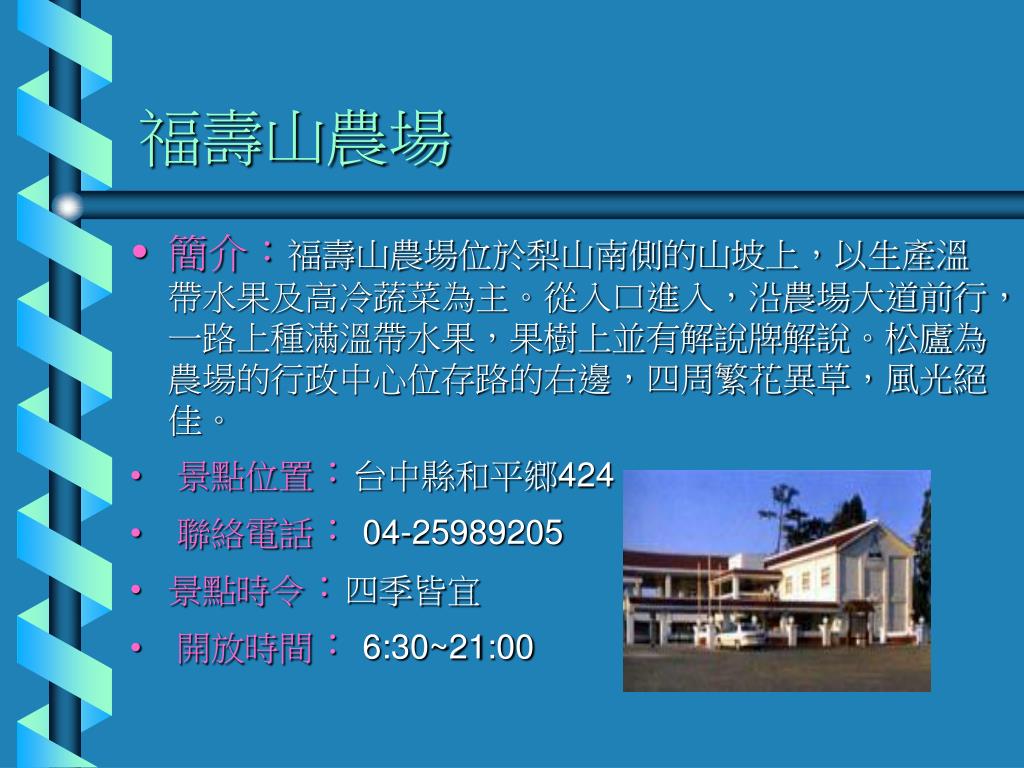 福壽山農場

• 簡介：福壽山農場位於梨山南側的山坡上，以生產溫帶水果及高冷蔬菜為主。從入口進入，沿農場大道前行，一路上種滿溫帶水果，果樹上並有解說牌解說。松廬為農場的行政中心位存路的右邊，四周繁花異草，風光絕佳。

• 景點位置：台中縣和平鄉424

• 聯絡電話： 04-25989205

• 景點時令：四季皆宜

• 開放時間： 6:30~21:00